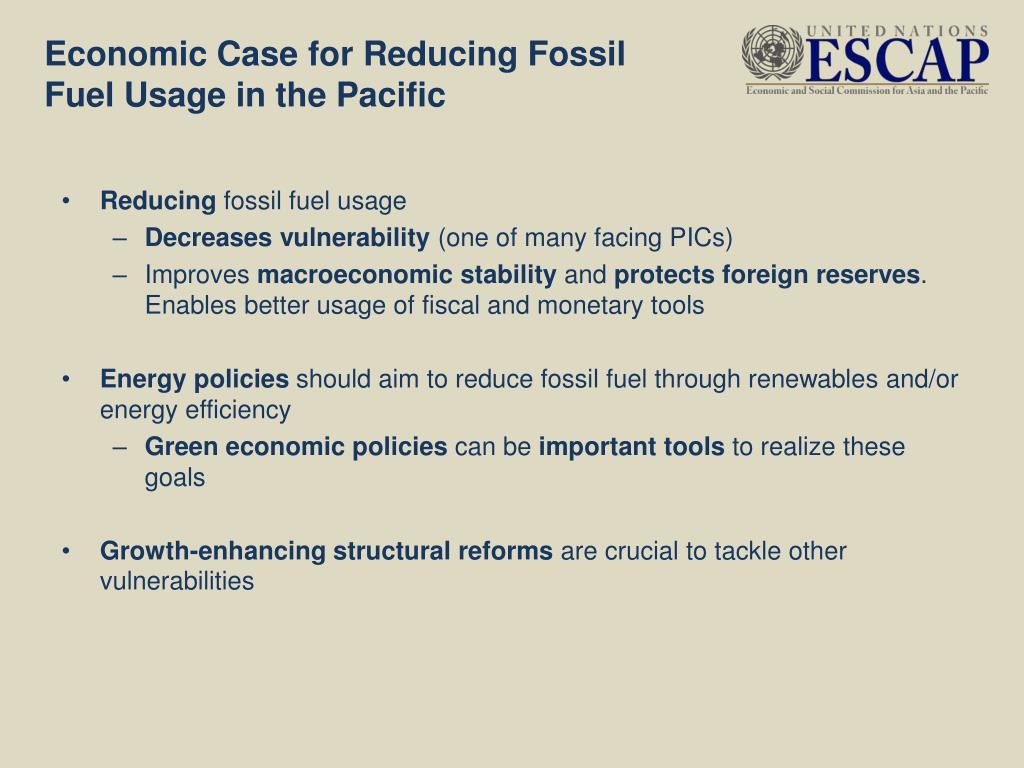 Economic Case for Reducing Fossil Fuel Usage in the Pacific

UNITED NATIONS
ESCAP
Economic and Social Commission for Asia and the Pacific

• Reducing fossil fuel usage
– Decreases vulnerability (one of many facing PICs)
– Improves macroeconomic stability and protects foreign reserves. Enables better usage of fiscal and monetary tools

• Energy policies should aim to reduce fossil fuel through renewables and/or energy efficiency
– Green economic policies can be important tools to realize these goals

• Growth-enhancing structural reforms are crucial to tackle other vulnerabilities